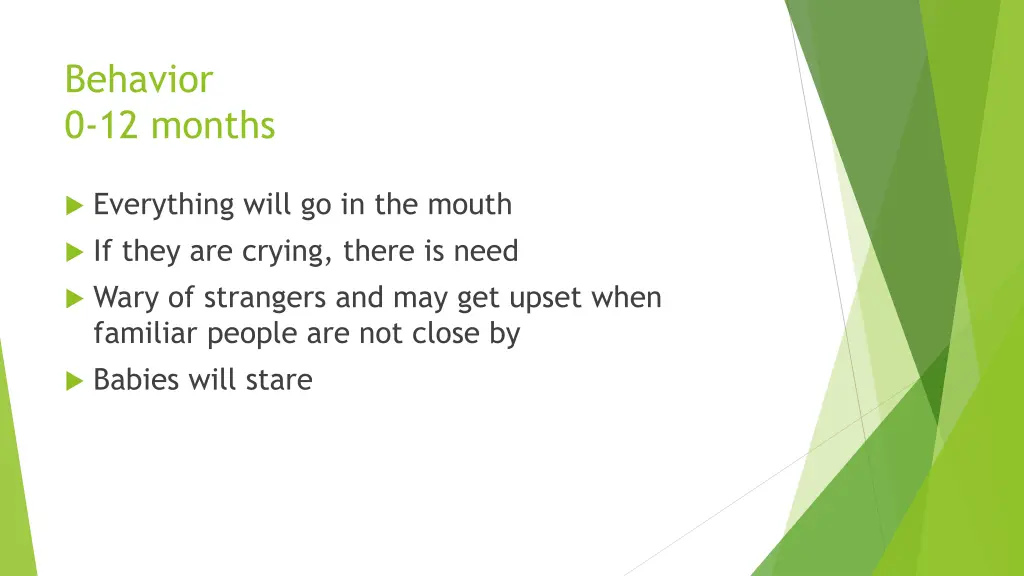 Behavior
0-12 months

Everything will go in the mouth
If they are crying, there is need
Wary of strangers and may get upset when familiar people are not close by
Babies will stare